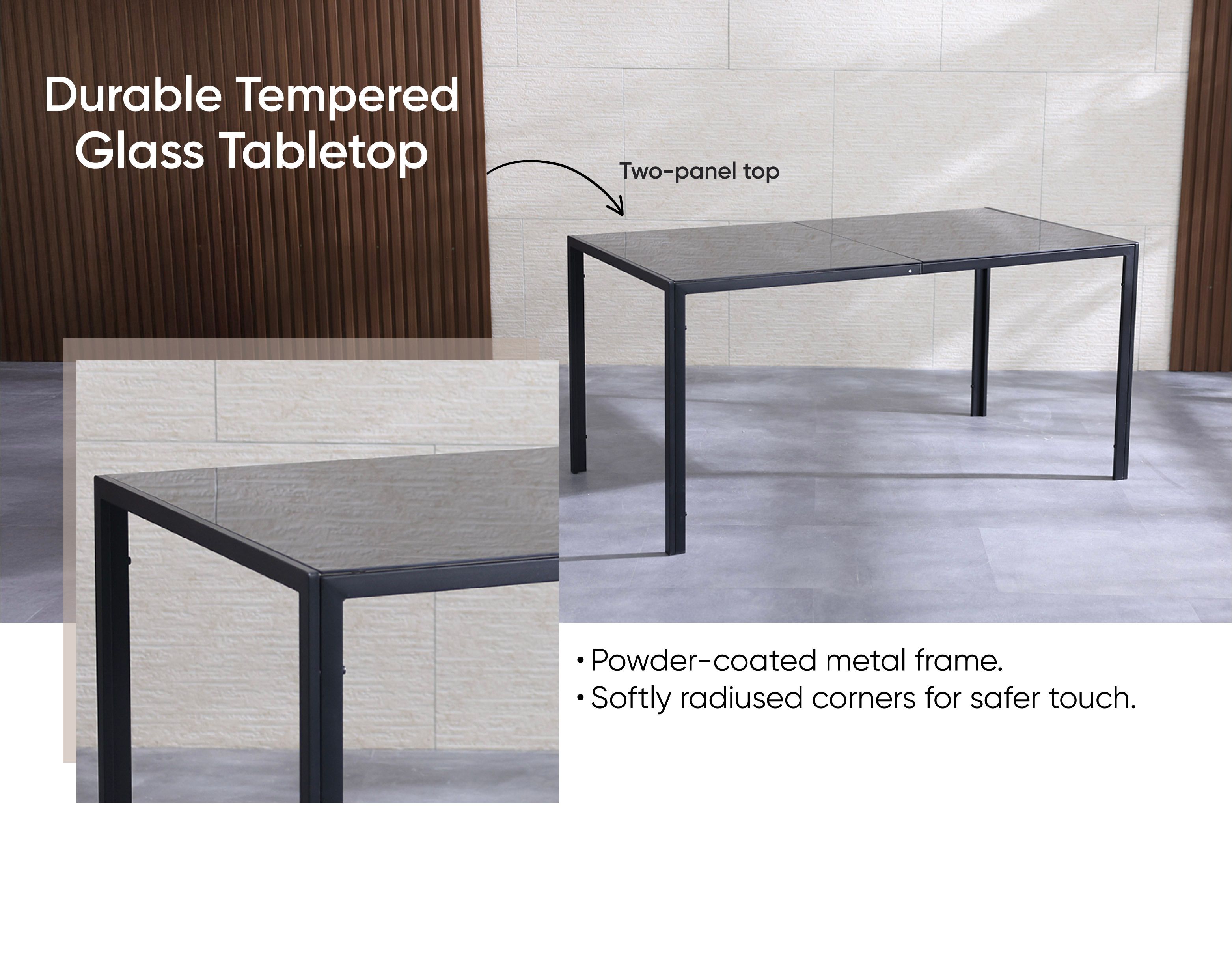 Durable Tempered Glass Tabletop

Two-panel top

• Powder-coated metal frame.
• Softly radiused corners for safer touch.